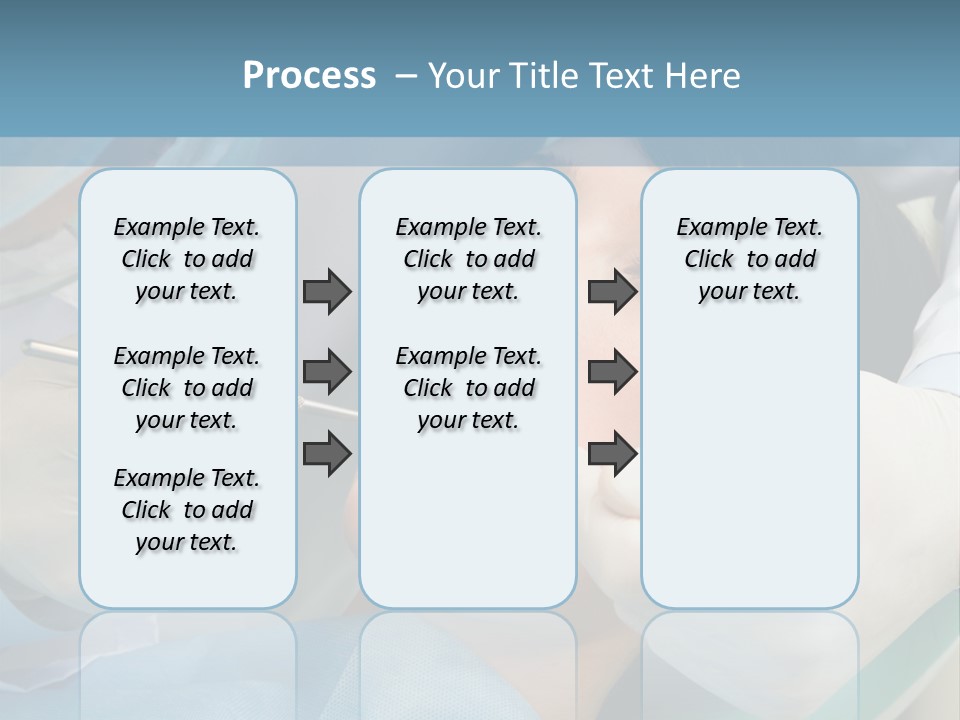 Process – Your Title Text Here

Example Text. Click to add your text.

Example Text. Click to add your text.

Example Text. Click to add your text.

Example Text. Click to add your text.

Example Text. Click to add your text.

Example Text. Click to add your text.